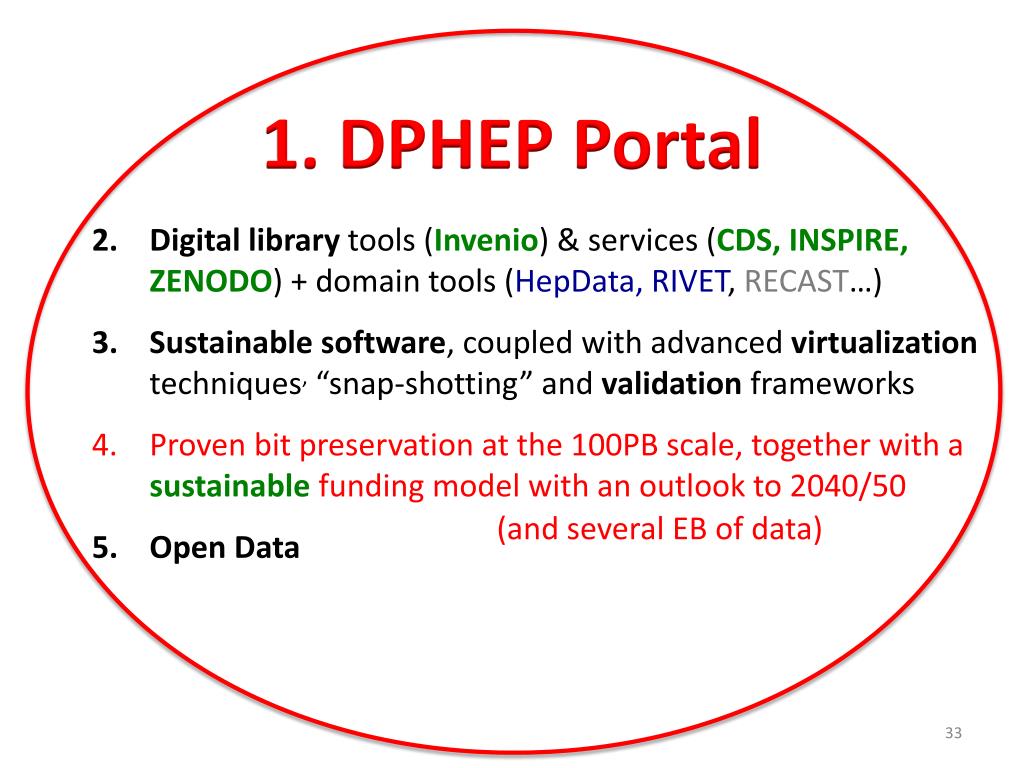 1. DPHEP Portal

2. Digital library tools (Invenio) & services (CDS, INSPIRE, ZENODO) + domain tools (HepData, RIVET, RECAST…)

3. Sustainable software, coupled with advanced virtualization techniques, “snap-shotting” and validation frameworks

4. Proven bit preservation at the 100PB scale, together with a sustainable funding model with an outlook to 2040/50 (and several EB of data)

5. Open Data

33